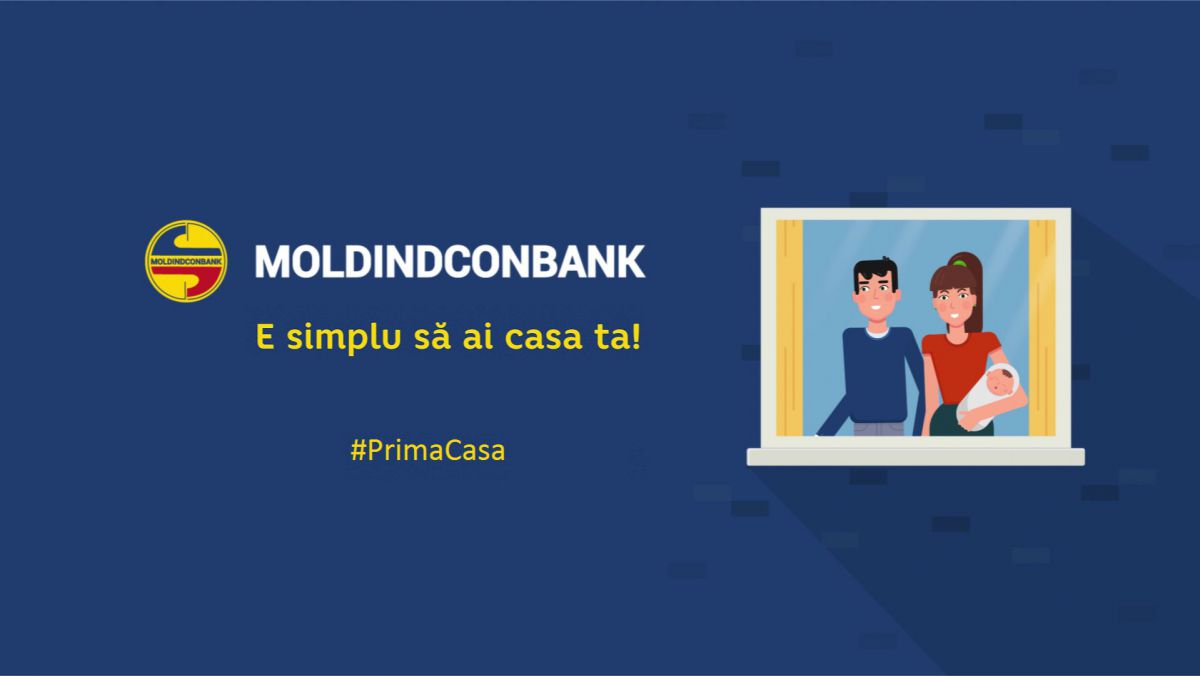 MOLDINDCONBANK

MOLDINDCONBANK

E simplu să ai casa ta!

#PrimaCasa